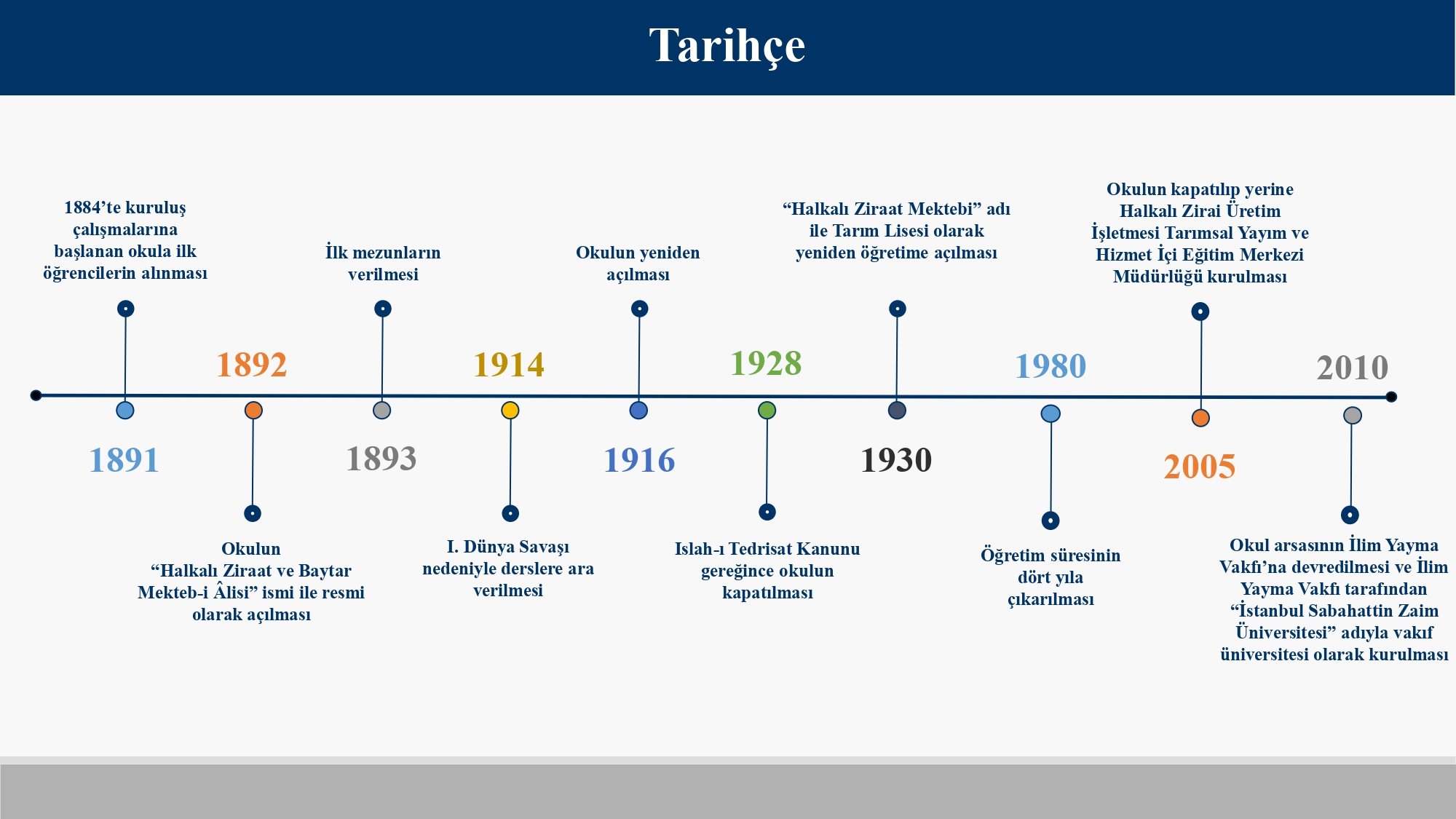 Tarihçe

1884'te kuruluş çalışmalarına başlanan okula ilk öğrencilerin alınması

1891

1892

Okulun "Halkalı Ziraat ve Baytar Mekteb-i Âlisi" ismi ile resmi olarak açılması

İlk mezunların verilmesi

1893

1914

I. Dünya Savaşı nedeniyle derslere ara verilmesi

Okulun yeniden açılması

1916

1928

Islah-ı Tedrisat Kanunu gereğince okulun kapatılması

"Halkalı Ziraat Mektebi" adı ile Tarım Lisesi olarak yeniden öğretime açılması

1930

1980

Öğretim süresinin dört yıla çıkarılması

Okulun kapatılıp yerine Halkalı Zirai Üretim İşletmesi Tarımsal Yayım ve Hizmet İçi Eğitim Merkezi Müdürlüğü kurulması

2005

2010

Okul arsasının İlim Yayma Vakfı'na devredilmesi ve İlim Yayma Vakfı tarafından "İstanbul Sabahattin Zaim Üniversitesi" adıyla vakıf üniversitesi olarak kurulması